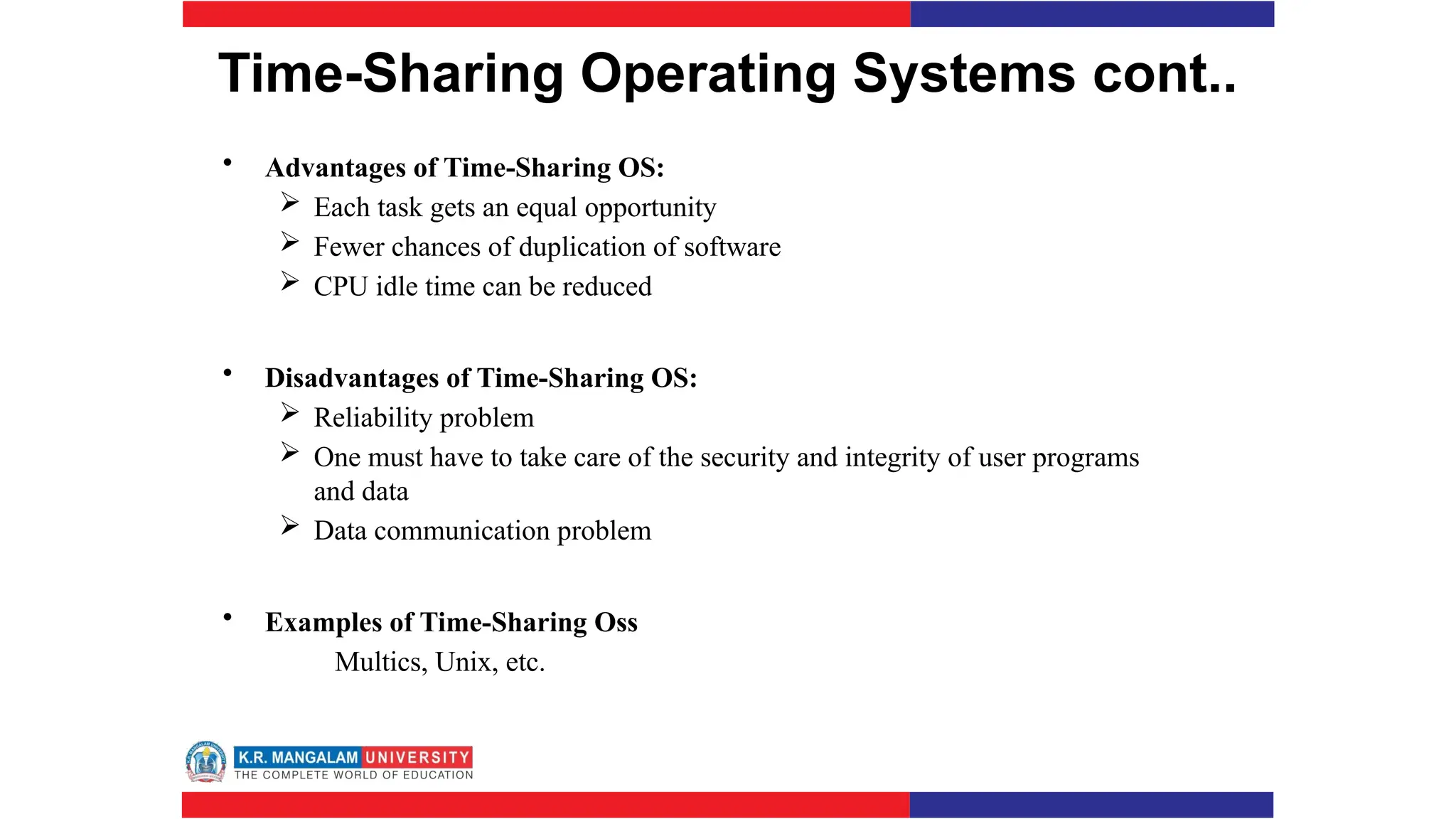 Time-Sharing Operating Systems cont..

• Advantages of Time-Sharing OS:
➢ Each task gets an equal opportunity
➢ Fewer chances of duplication of software
➢ CPU idle time can be reduced

• Disadvantages of Time-Sharing OS:
➢ Reliability problem
➢ One must have to take care of the security and integrity of user programs and data
➢ Data communication problem

• Examples of Time-Sharing Oss
Multics, Unix, etc.

K.R. MANGALAM UNIVERSITY
THE COMPLETE WORLD OF EDUCATION